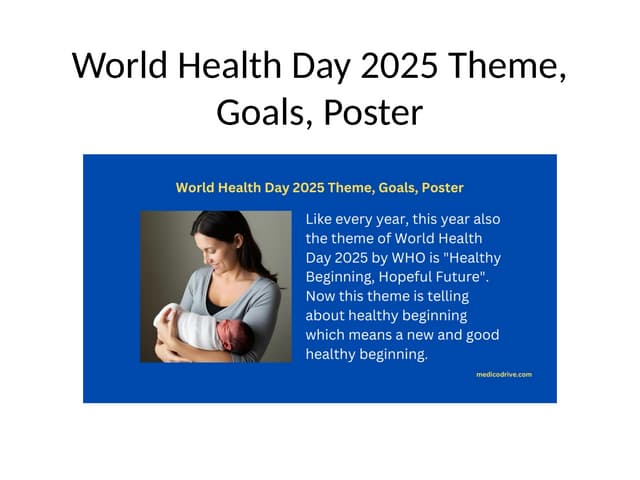 World Health Day 2025 Theme, Goals, Poster

World Health Day 2025 Theme, Goals, Poster

Like every year, this year also the theme of World Health Day 2025 by WHO is "Healthy Beginning, Hopeful Future". Now this theme is telling about healthy beginning which means a new and good healthy beginning.

medicodrive.com